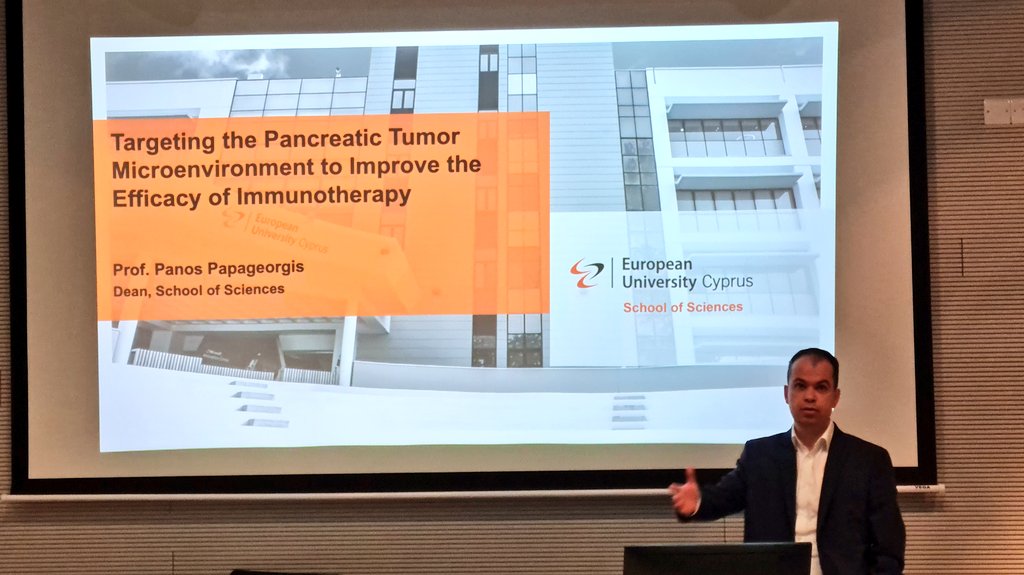 Targeting the Pancreatic Tumor Microenvironment to Improve the Efficacy of Immunotherapy

European University Cyprus

Prof. Panos Papageorgis
Dean, School of Sciences

European University Cyprus
School of Sciences